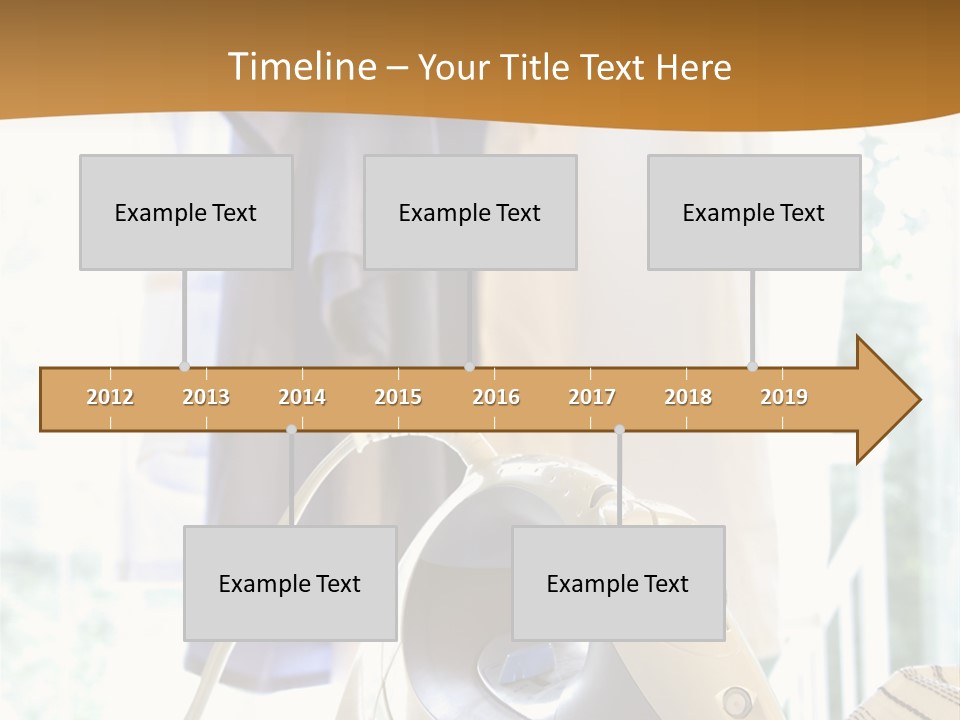 Timeline – Your Title Text Here

Example Text

Example Text

Example Text

2012 2013 2014 2015 2016 2017 2018 2019

Example Text

Example Text